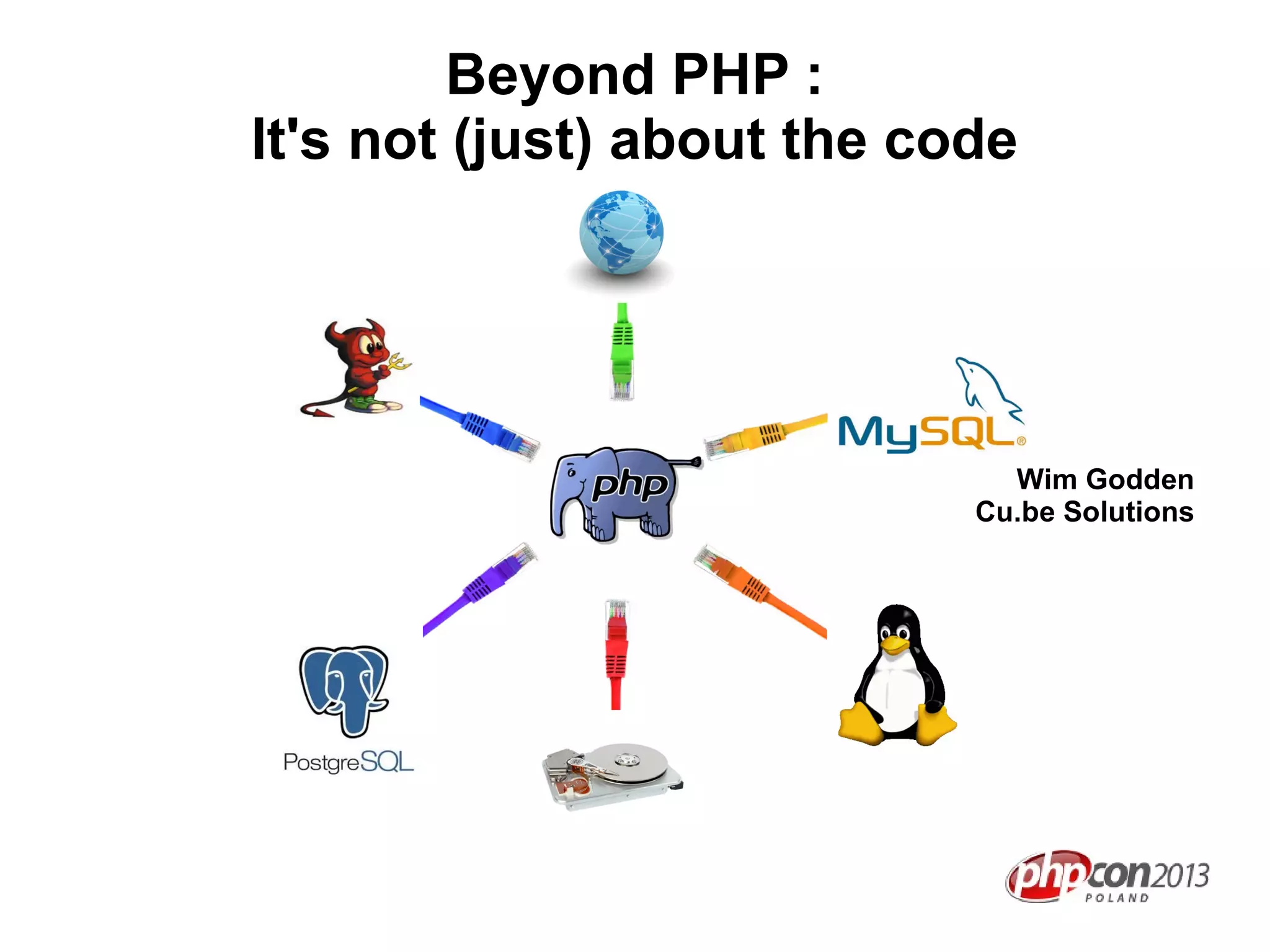 Beyond PHP :
It's not (just) about the code

MySQL®

php

Wim Godden
Cu.be Solutions

PostgreSQL

phpcon2013
POLAND